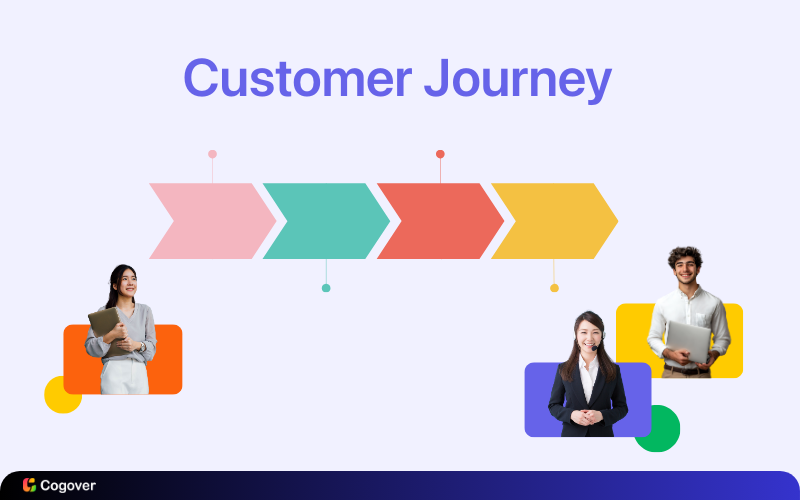 Customer Journey

Cogover